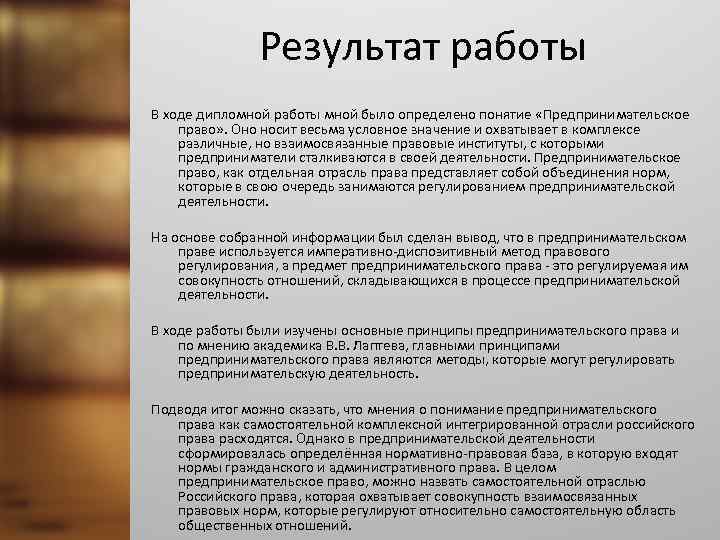 Результат работы

В ходе дипломной работы мной было определено понятие «Предпринимательское право». Оно носит весьма условное значение и охватывает в комплексе различные, но взаимосвязанные правовые институты, с которыми предприниматели сталкиваются в своей деятельности. Предпринимательское право, как отдельная отрасль права представляет собой объединения норм, которые в свою очередь занимаются регулированием предпринимательской деятельности.

На основе собранной информации был сделан вывод, что в предпринимательском праве используется императивно-диспозитивный метод правового регулирования, а предмет предпринимательского права - это регулируемая им совокупность отношений, складывающихся в процессе предпринимательской деятельности.

В ходе работы были изучены основные принципы предпринимательского права и по мнению академика В.В. Лаптева, главными принципами предпринимательского права являются методы, которые могут регулировать предпринимательскую деятельность.

Подводя итог можно сказать, что мнения о понимание предпринимательского права как самостоятельной комплексной интегрированной отрасли российского права расходятся. Однако в предпринимательской деятельности сформировалась определённая нормативно-правовая база, в которую входят нормы гражданского и административного права. В целом предпринимательское право, можно назвать самостоятельной отраслью Российского права, которая охватывает совокупность взаимосвязанных правовых норм, которые регулируют относительно самостоятельную область общественных отношений.